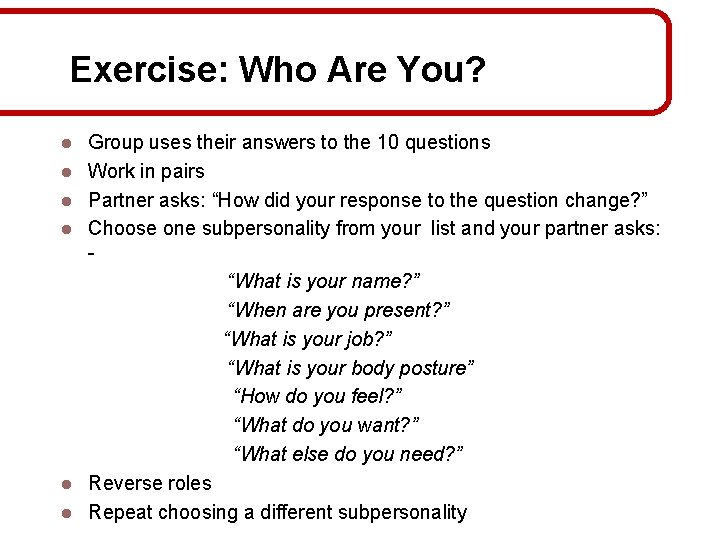 Exercise: Who Are You?

- Group uses their answers to the 10 questions
- Work in pairs
- Partner asks: “How did your response to the question change?”
- Choose one subpersonality from your list and your partner asks: -

“What is your name?”
“When are you present?”
“What is your job?”
“What is your body posture”
“How do you feel?”
“What do you want?”
“What else do you need?”

- Reverse roles
- Repeat choosing a different subpersonality